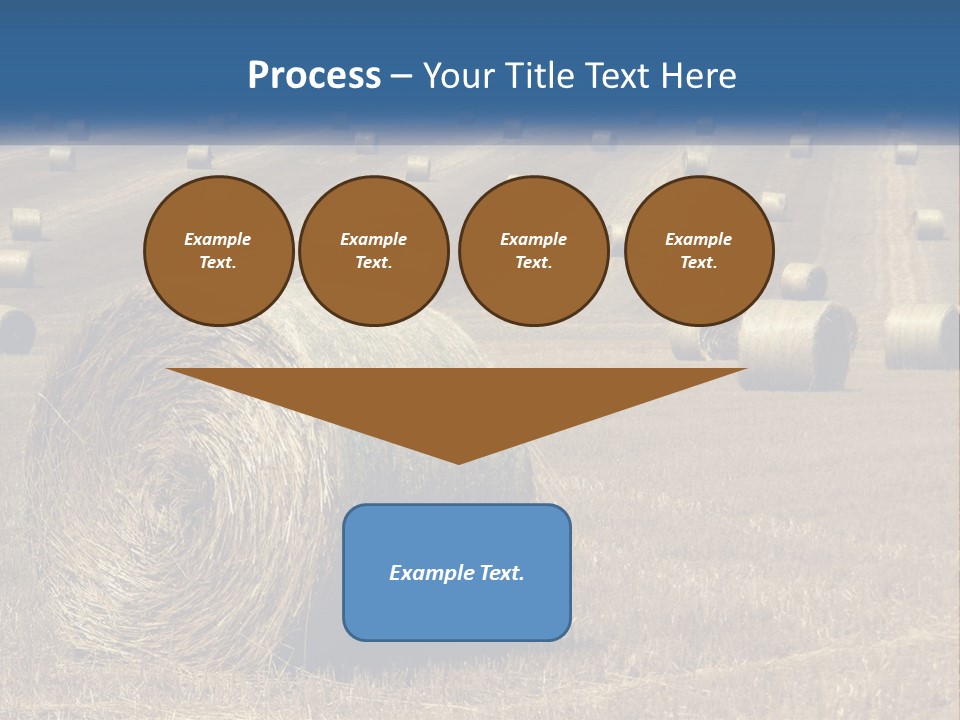 Process – Your Title Text Here

Example Text.

Example Text.

Example Text.

Example Text.

Example Text.